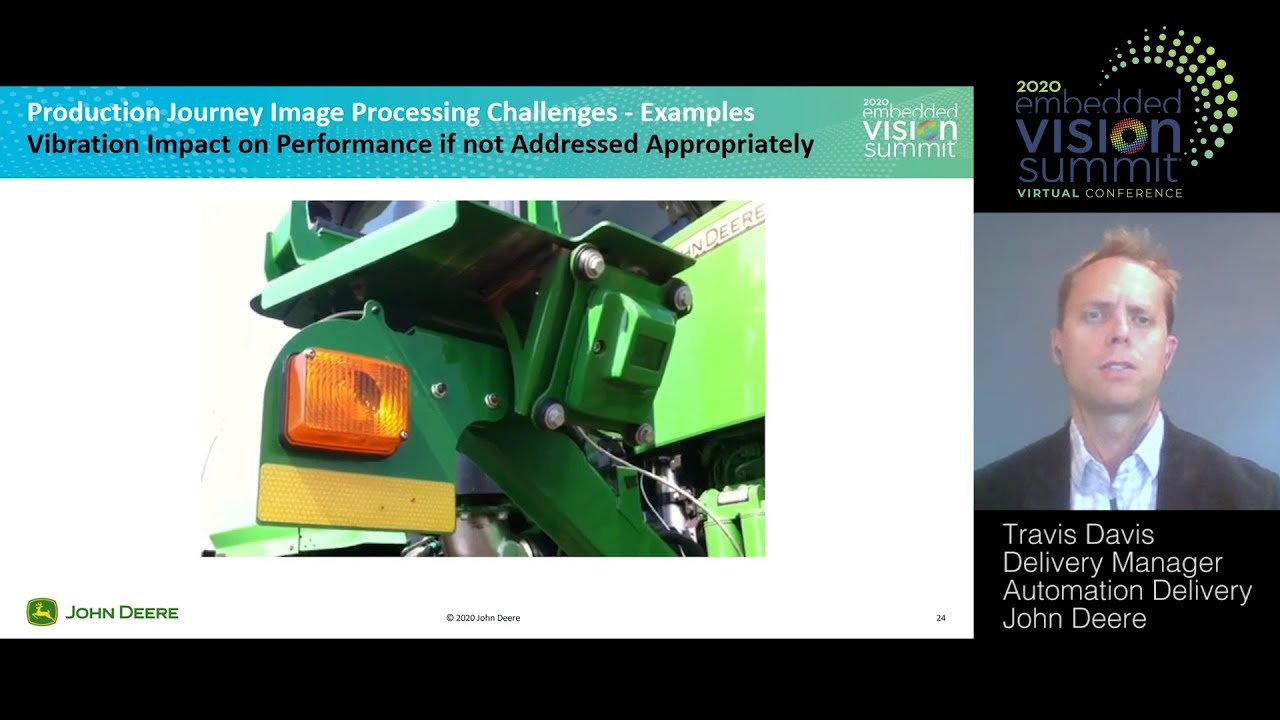 Production Journey Image Processing Challenges - Examples
Vibration Impact on Performance if not Addressed Appropriately

2020 embedded VISION summit

JOHN DEERE

JOHN DEERE

© 2020 John Deere

24

2020 embedded VISION summit
VIRTUAL CONFERENCE

Travis Davis
Delivery Manager
Automation Delivery
John Deere